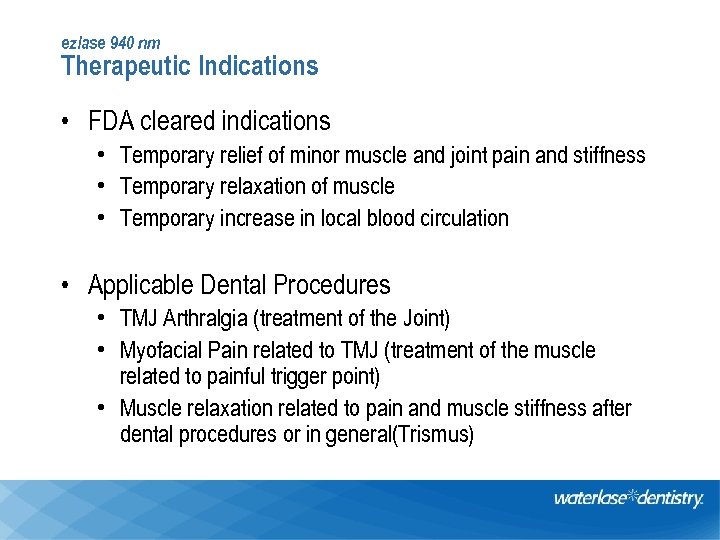 ezlase 940 nm
Therapeutic Indications

• FDA cleared indications
  • Temporary relief of minor muscle and joint pain and stiffness
  • Temporary relaxation of muscle
  • Temporary increase in local blood circulation

• Applicable Dental Procedures
  • TMJ Arthralgia (treatment of the Joint)
  • Myofacial Pain related to TMJ (treatment of the muscle related to painful trigger point)
  • Muscle relaxation related to pain and muscle stiffness after dental procedures or in general(Trismus)

waterlase dentistry.